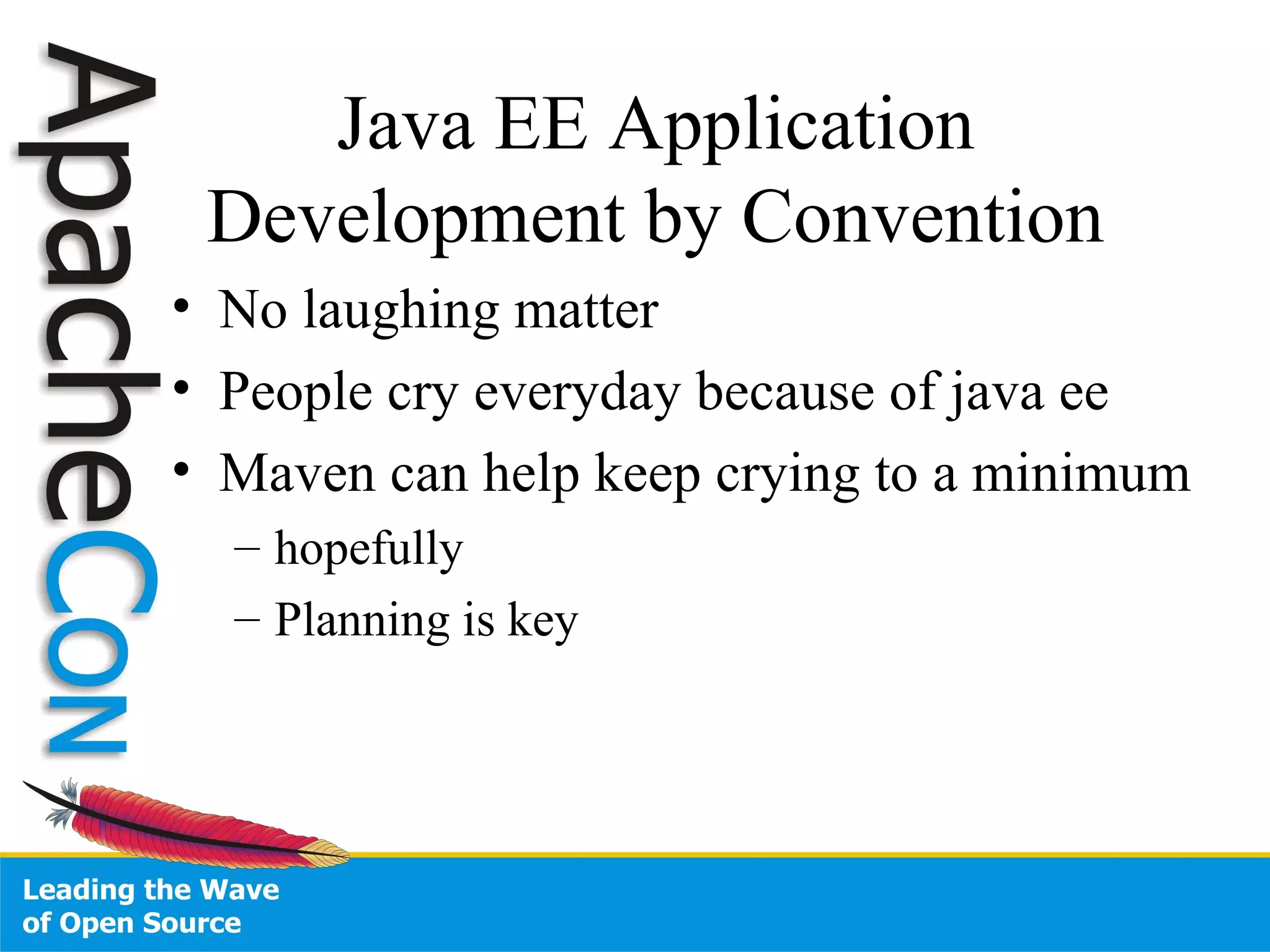 ApacheCon

Java EE Application Development by Convention

• No laughing matter
• People cry everyday because of java ee
• Maven can help keep crying to a minimum
– hopefully
– Planning is key

Leading the Wave of Open Source